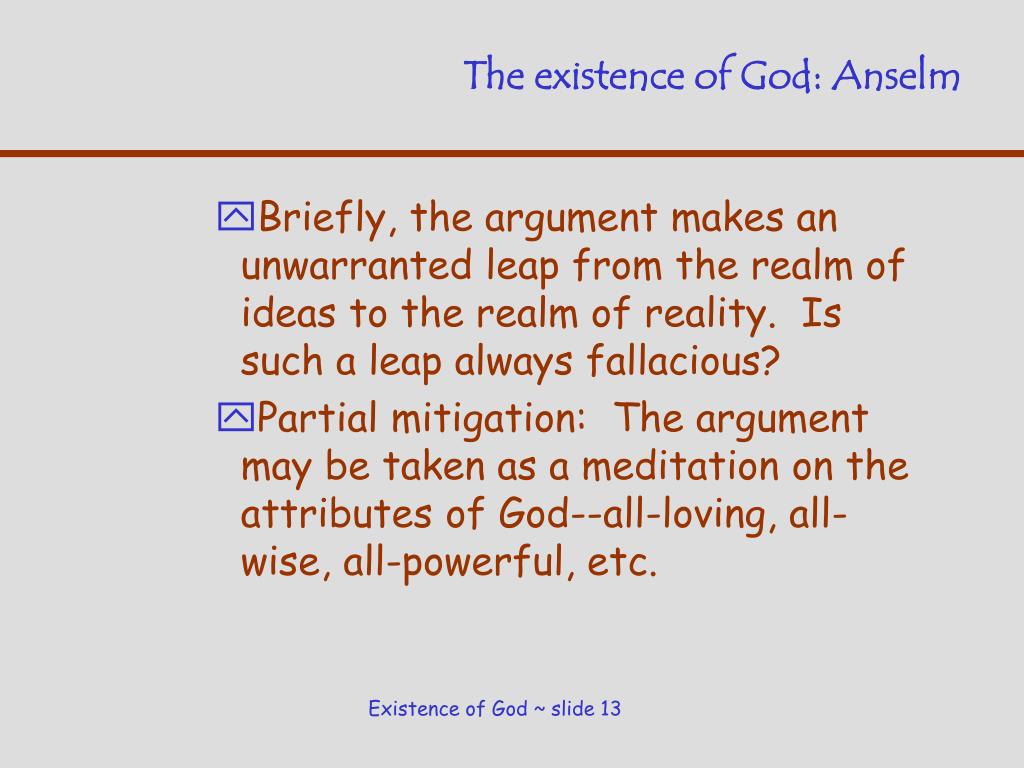 The existence of God: Anselm

Briefly, the argument makes an unwarranted leap from the realm of ideas to the realm of reality. Is such a leap always fallacious?

Partial mitigation: The argument may be taken as a meditation on the attributes of God--all-loving, all-wise, all-powerful, etc.

Existence of God ~ slide 13